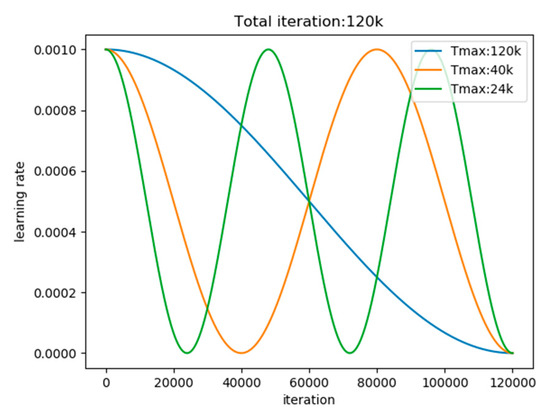 Total iteration:120k

Tmax:120k
Tmax:40k
Tmax:24k

learning rate

0.0010
0.0008
0.0006
0.0004
0.0002
0.0000

0
20000
40000
60000
80000
100000
120000

iteration